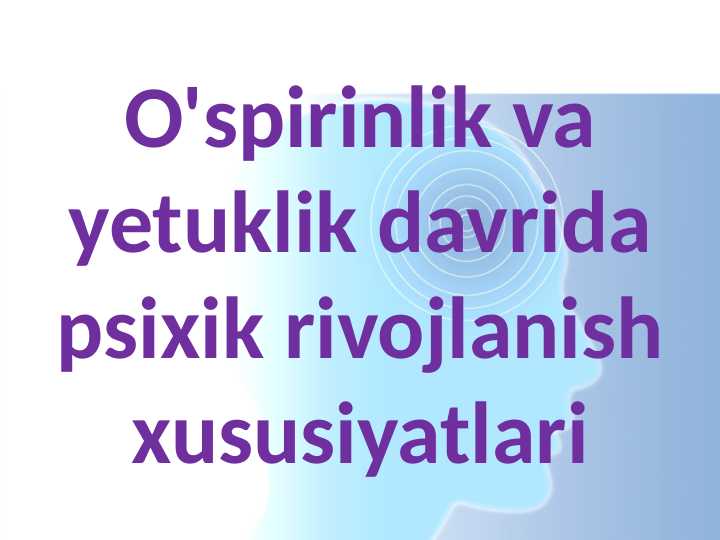 O'spirinlik va yetuklik davrida psixik rivojlanish xususiyatlari